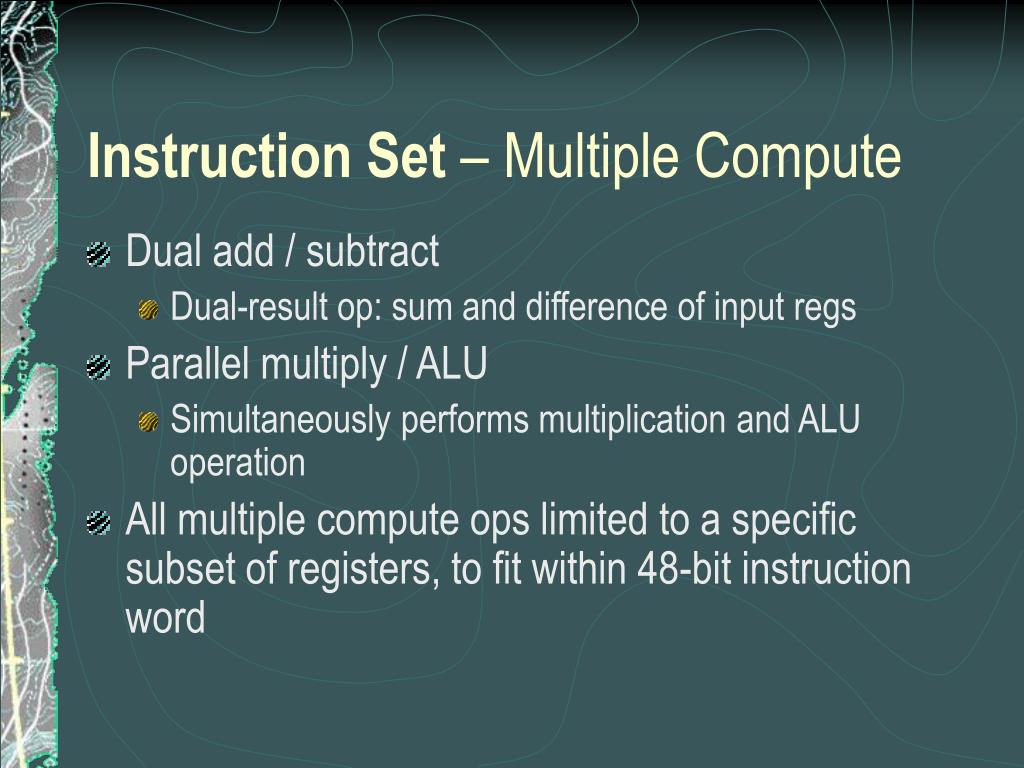 Instruction Set – Multiple Compute

Dual add / subtract

Dual-result op: sum and difference of input regs

Parallel multiply / ALU

Simultaneously performs multiplication and ALU operation

All multiple compute ops limited to a specific subset of registers, to fit within 48-bit instruction word